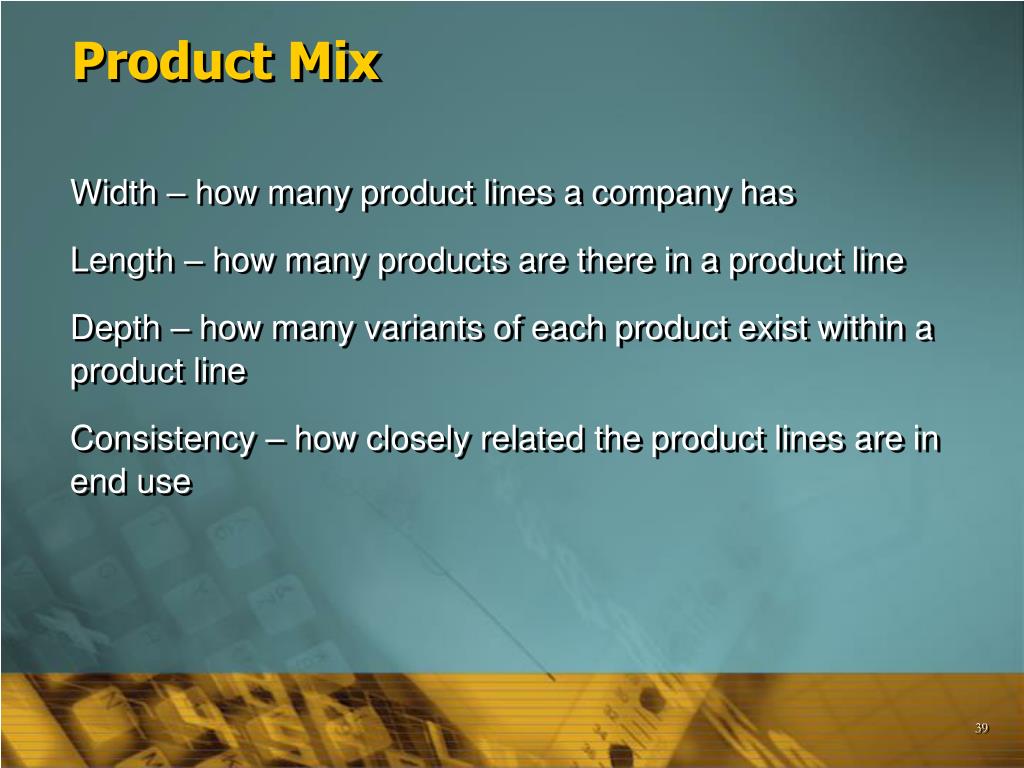 Product Mix

Width – how many product lines a company has

Length – how many products are there in a product line

Depth – how many variants of each product exist within a product line

Consistency – how closely related the product lines are in end use

39